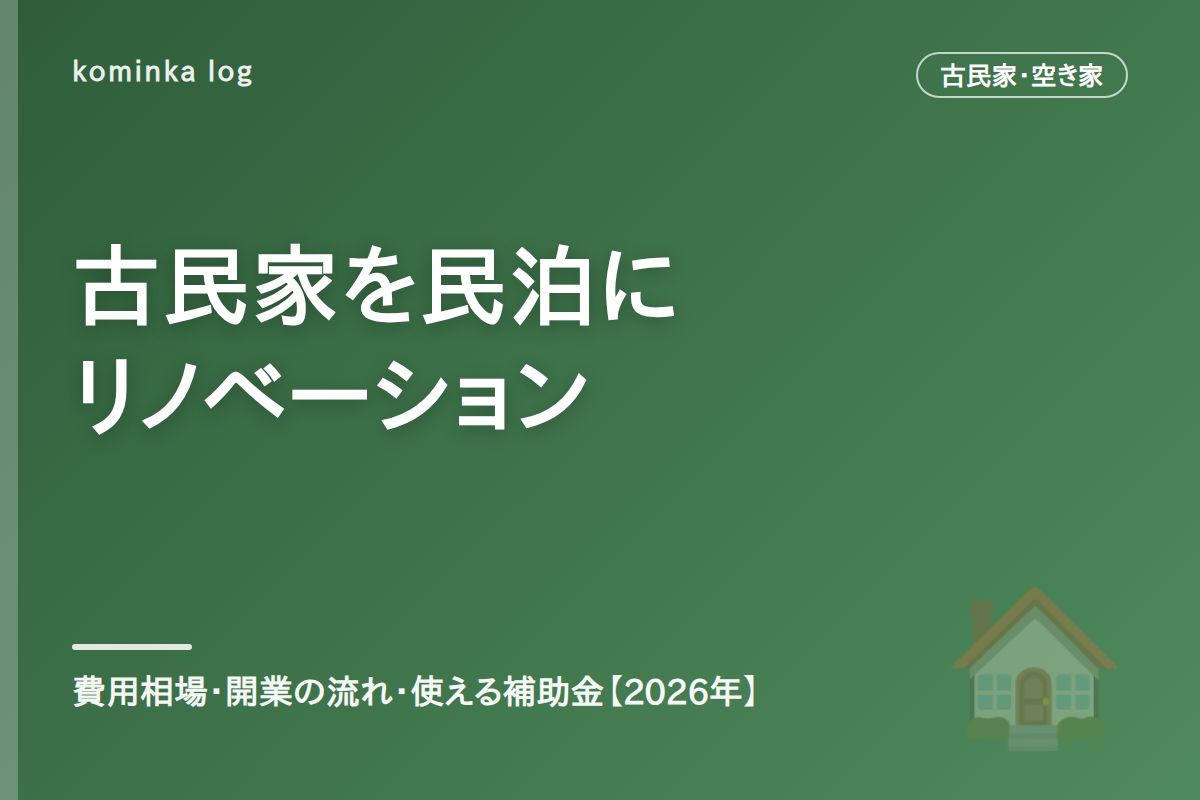 kominka log

古民家･空き家

古民家を民泊に
リノベーション

費用相場･開業の流れ･使える補助金【2026年】